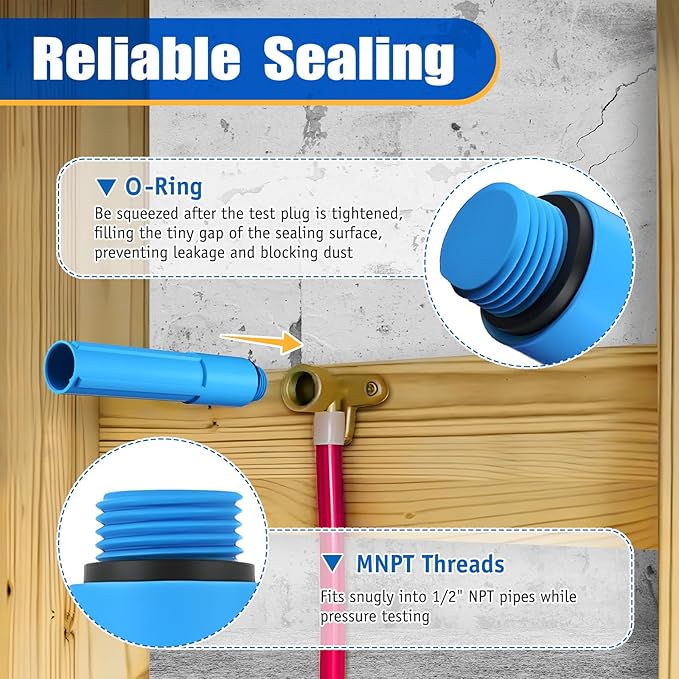 Reliable Sealing

▼ O-Ring

Be squeezed after the test plug is tightened, filling the tiny gap of the sealing surface, preventing leakage and blocking dust

▼ MNPT Threads

Fits snugly into 1/2" NPT pipes while pressure testing